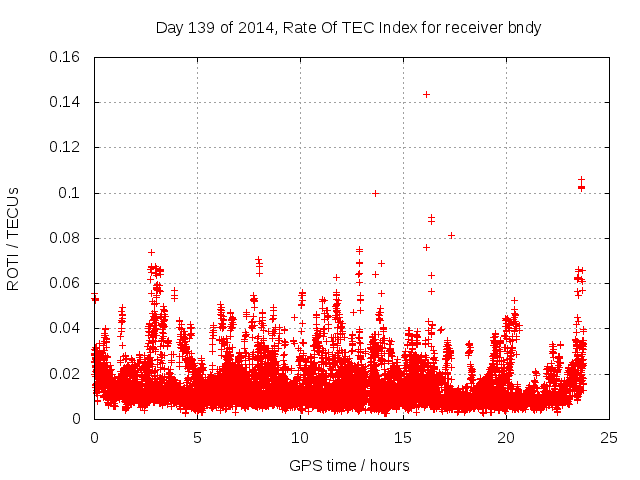 Day 139 of 2014, Rate Of TEC Index for receiver bndy

ROTI / TECUs

0.16
0.14
0.12
0.1
0.08
0.06
0.04
0.02
0

0
5
10
15
20
25

GPS time / hours